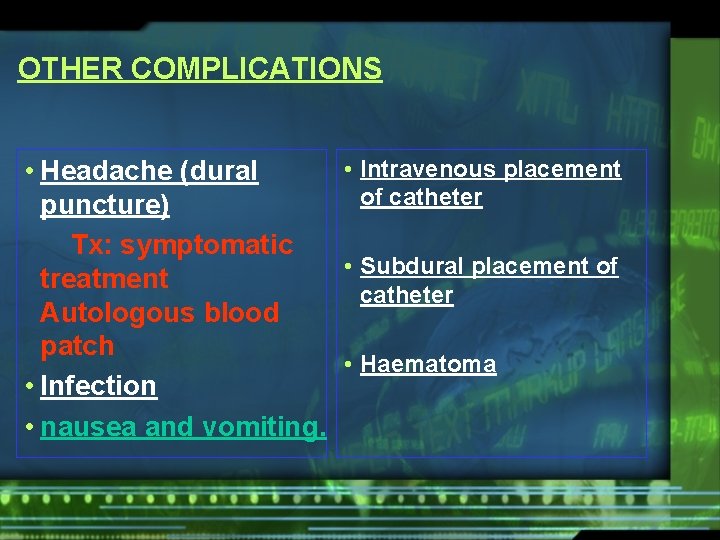 OTHER COMPLICATIONS

• Headache (dural puncture)
Tx: symptomatic treatment
Autologous blood patch
• Infection
• nausea and vomiting.

• Intravenous placement of catheter

• Subdural placement of catheter

• Haematoma